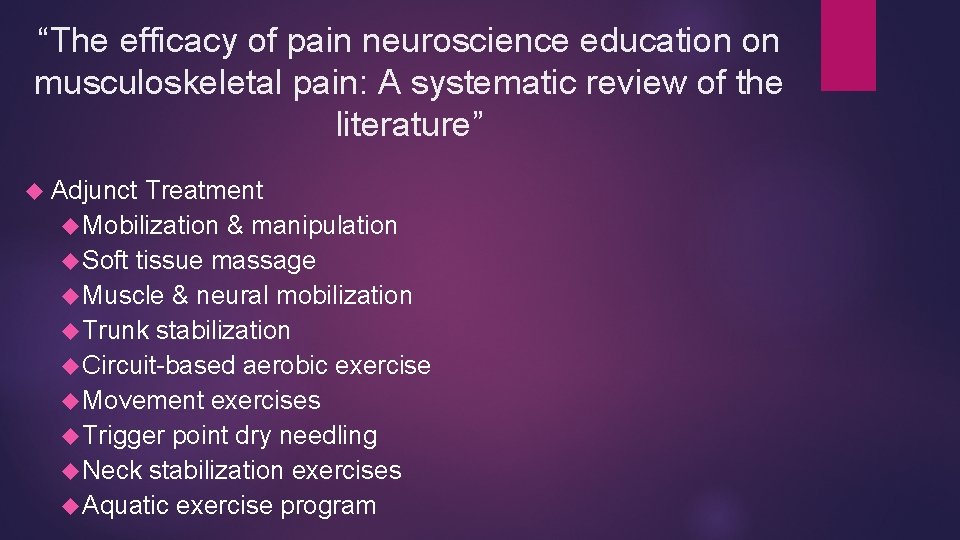 “The efficacy of pain neuroscience education on musculoskeletal pain: A systematic review of the literature”

Adjunct Treatment
Mobilization & manipulation
Soft tissue massage
Muscle & neural mobilization
Trunk stabilization
Circuit-based aerobic exercise
Movement exercises
Trigger point dry needling
Neck stabilization exercises
Aquatic exercise program